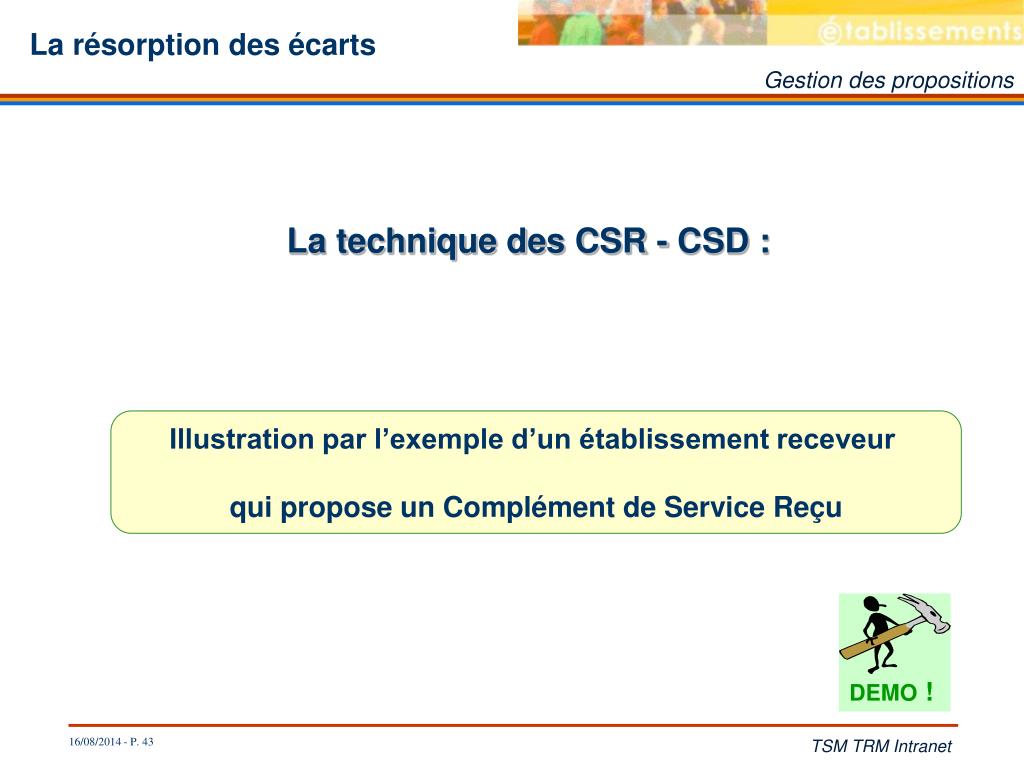 La résorption des écarts

établissements

Gestion des propositions

La technique des CSR - CSD :

Illustration par l’exemple d’un établissement receveur

qui propose un Complément de Service Reçu

DEMO !

16/08/2014 - P. 43

TSM TRM Intranet